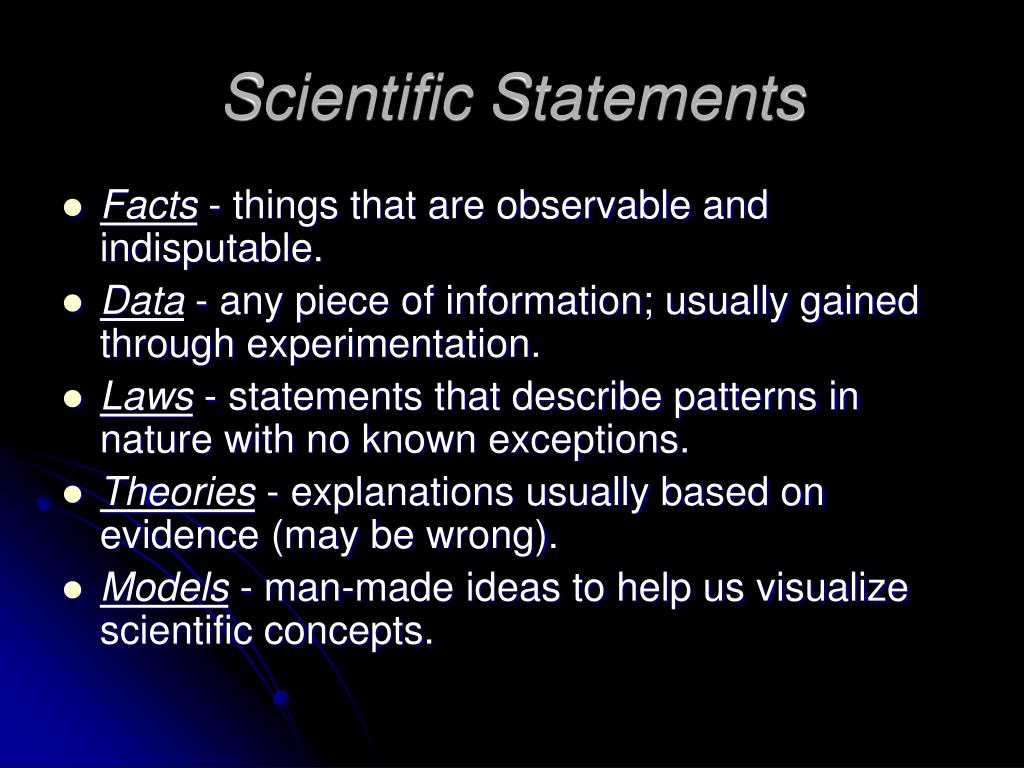 Scientific Statements

- Facts - things that are observable and indisputable.
- Data - any piece of information; usually gained through experimentation.
- Laws - statements that describe patterns in nature with no known exceptions.
- Theories - explanations usually based on evidence (may be wrong).
- Models - man-made ideas to help us visualize scientific concepts.